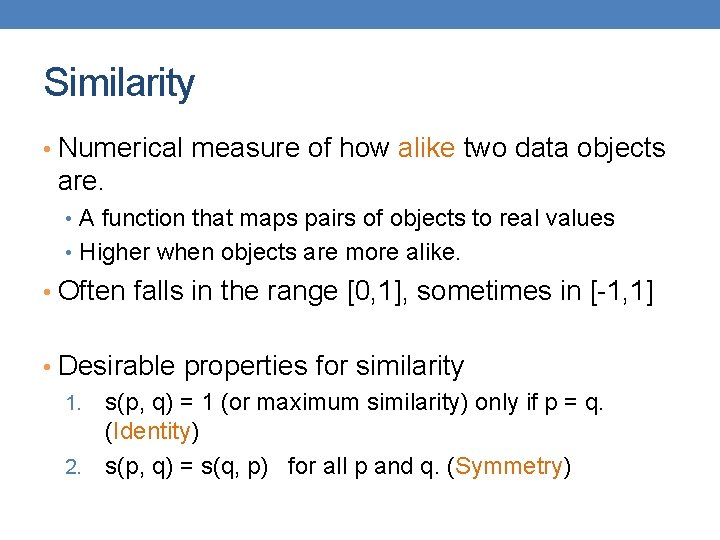 Similarity

• Numerical measure of how alike two data objects are.
  • A function that maps pairs of objects to real values
  • Higher when objects are more alike.
• Often falls in the range [0,1], sometimes in [-1,1]

• Desirable properties for similarity
  1. s(p, q) = 1 (or maximum similarity) only if p = q. (Identity)
  2. s(p, q) = s(q, p) for all p and q. (Symmetry)